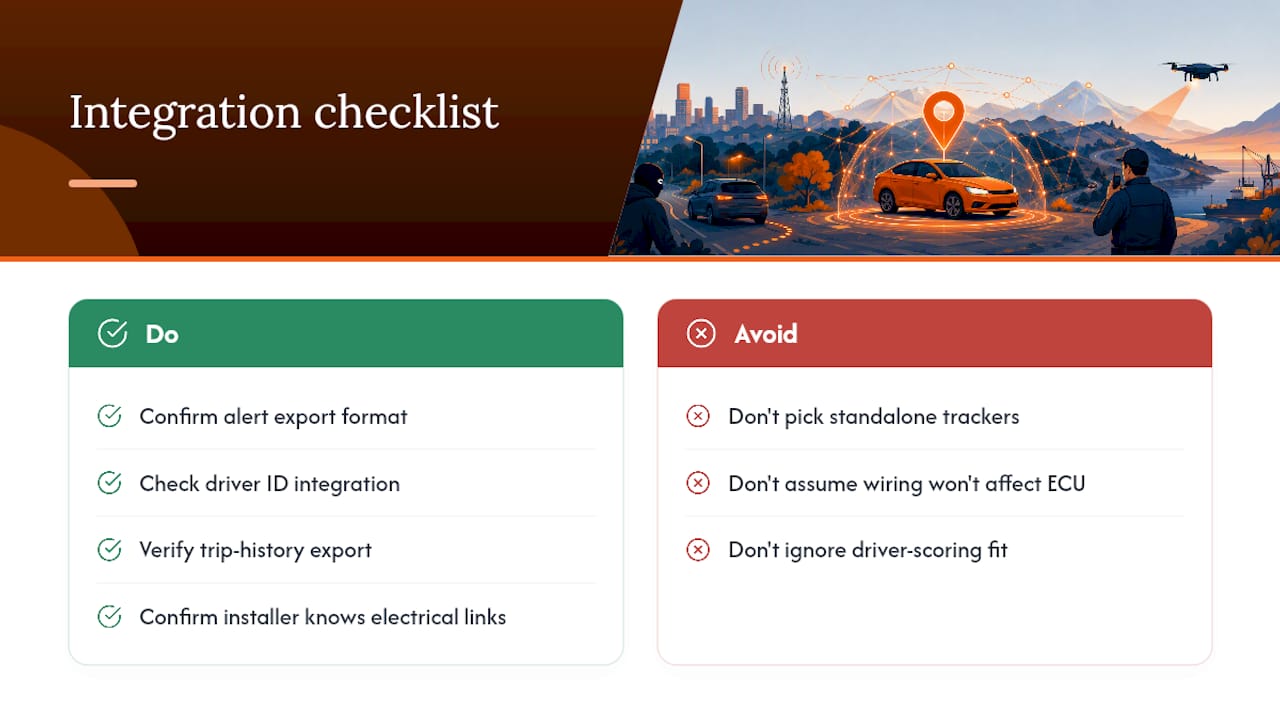 Integration checklist

Do

Confirm alert export format

Check driver ID integration

Verify trip-history export

Confirm installer knows electrical links

Avoid

Don't pick standalone trackers

Don't assume wiring won't affect ECU

Don't ignore driver-scoring fit